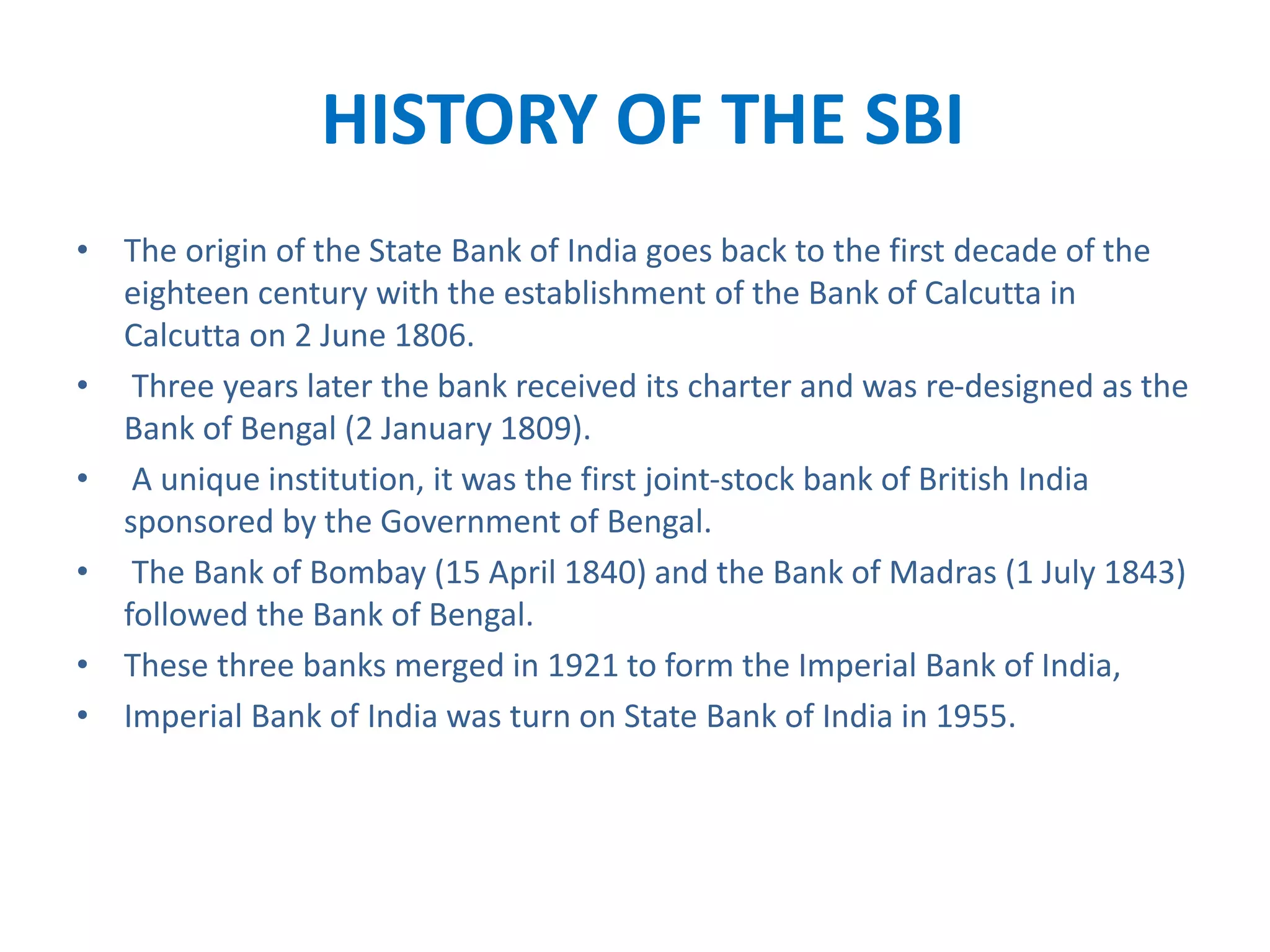 HISTORY OF THE SBI

• The origin of the State Bank of India goes back to the first decade of the eighteen century with the establishment of the Bank of Calcutta in Calcutta on 2 June 1806.
• Three years later the bank received its charter and was re-designed as the Bank of Bengal (2 January 1809).
• A unique institution, it was the first joint-stock bank of British India sponsored by the Government of Bengal.
• The Bank of Bombay (15 April 1840) and the Bank of Madras (1 July 1843) followed the Bank of Bengal.
• These three banks merged in 1921 to form the Imperial Bank of India,
• Imperial Bank of India was turn on State Bank of India in 1955.